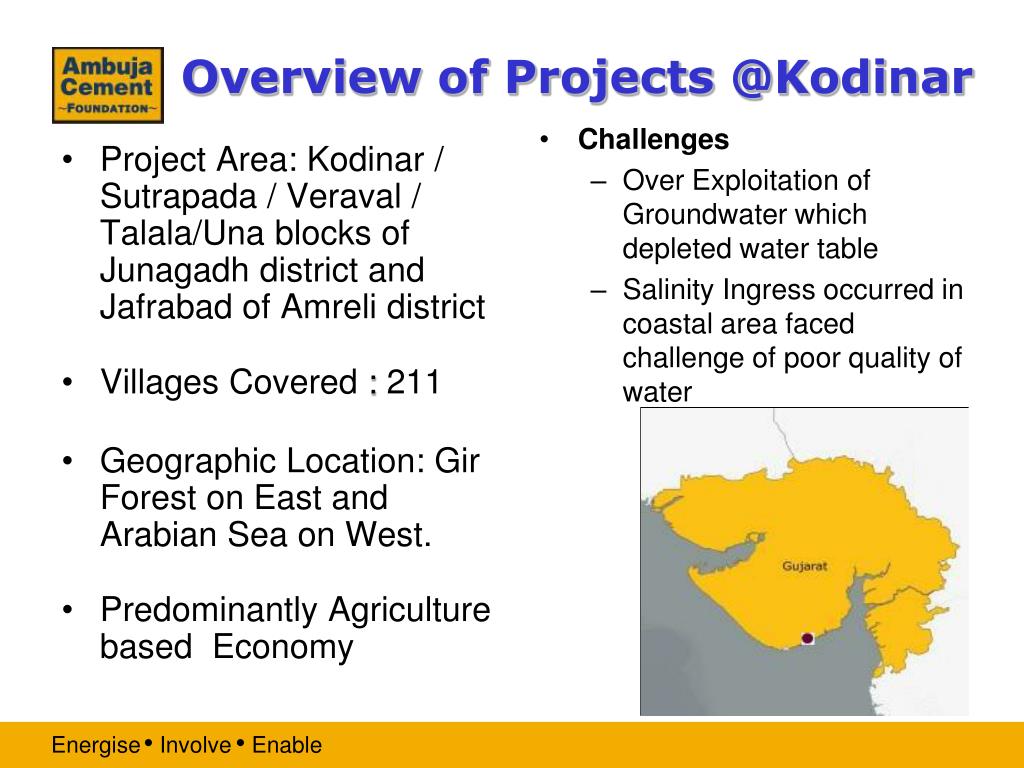 Ambuja Cement ~FOUNDATION~

Overview of Projects @Kodinar

• Project Area: Kodinar / Sutrapada / Veraval / Talala/Una blocks of Junagadh district and Jafrabad of Amreli district

• Villages Covered : 211

• Geographic Location: Gir Forest on East and Arabian Sea on West.

• Predominantly Agriculture based Economy

• Challenges
– Over Exploitation of Groundwater which depleted water table
– Salinity Ingress occurred in coastal area faced challenge of poor quality of water

Gujarat

Energise • Involve • Enable